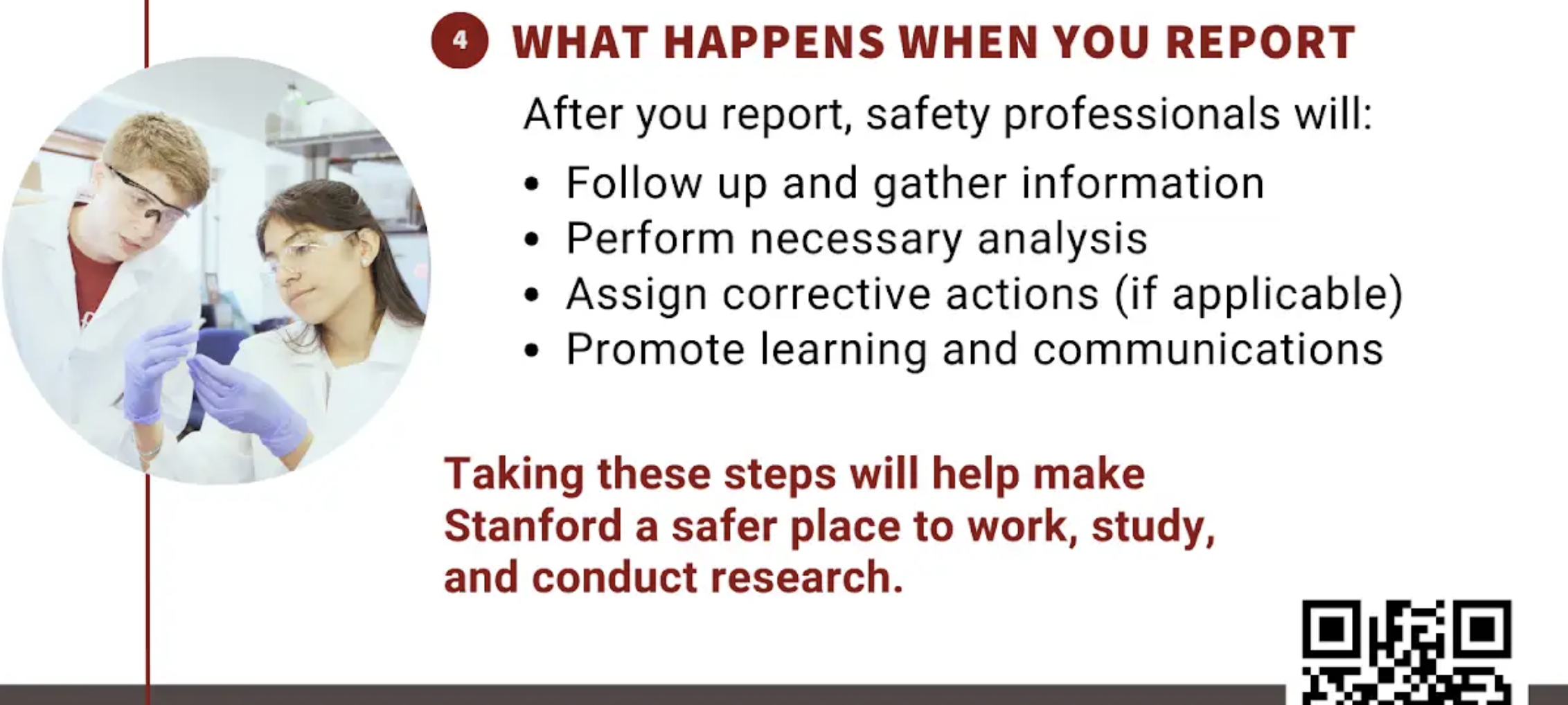 4 WHAT HAPPENS WHEN YOU REPORT

After you report, safety professionals will:

• Follow up and gather information
• Perform necessary analysis
• Assign corrective actions (if applicable)
• Promote learning and communications

Taking these steps will help make Stanford a safer place to work, study, and conduct research.